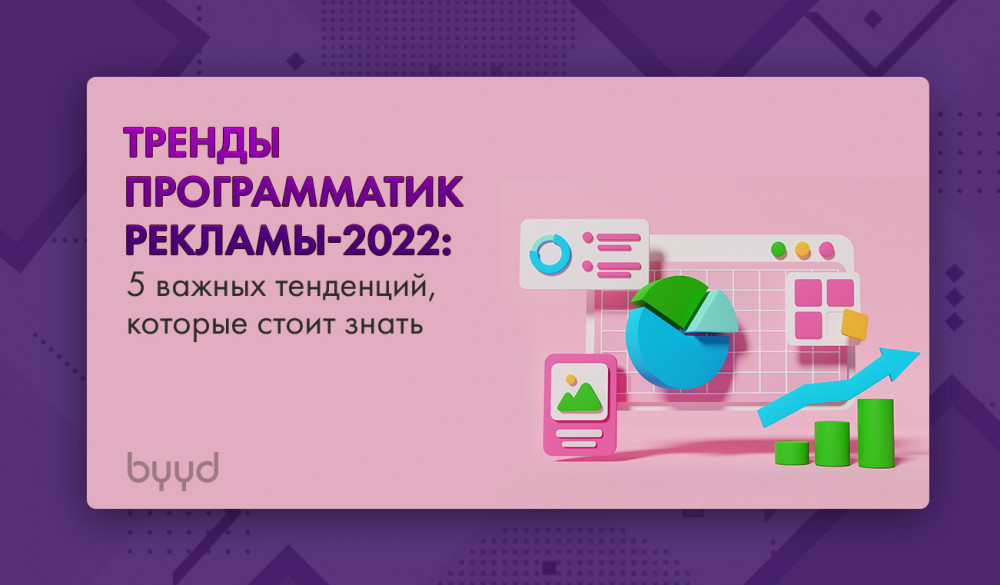 ТРЕНДЫ ПРОГРАММАТИК РЕКЛАМЫ-2022:
5 важных тенденций, которые стоит знать

byyd